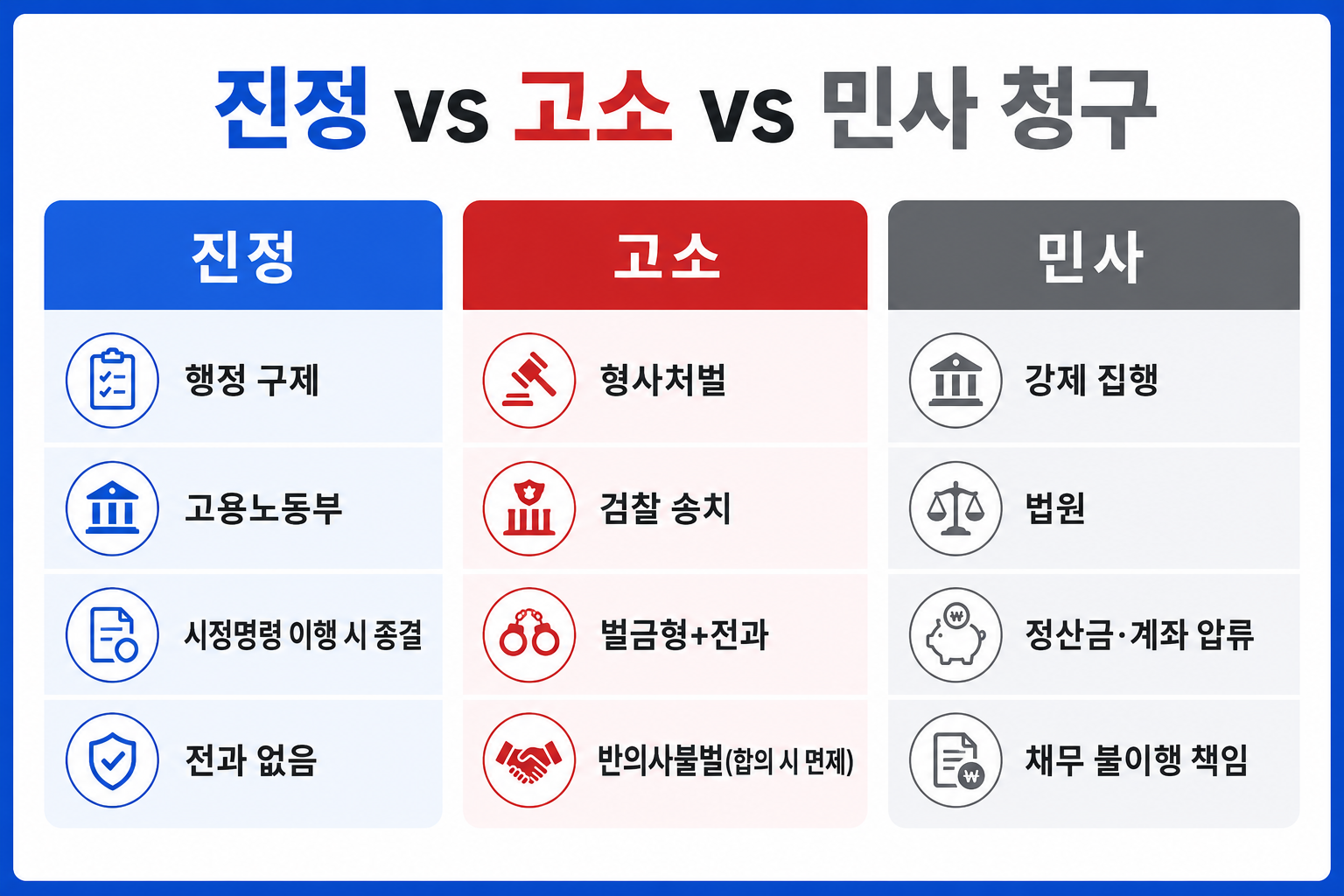 진정 vs 고소 vs 민사 청구

| 진정 | 고소 | 민사 |
|---|---|---|
| 행정 구제 | 형사처벌 | 강제 집행 |
| 고용노동부 | 검찰 송치 | 법원 |
| 시정명령 이행 시 종결 | 벌금형+전과 | 정산금·계좌 압류 |
| 전과 없음 | 반의사불벌(합의 시 면제) | 채무 불이행 책임 |